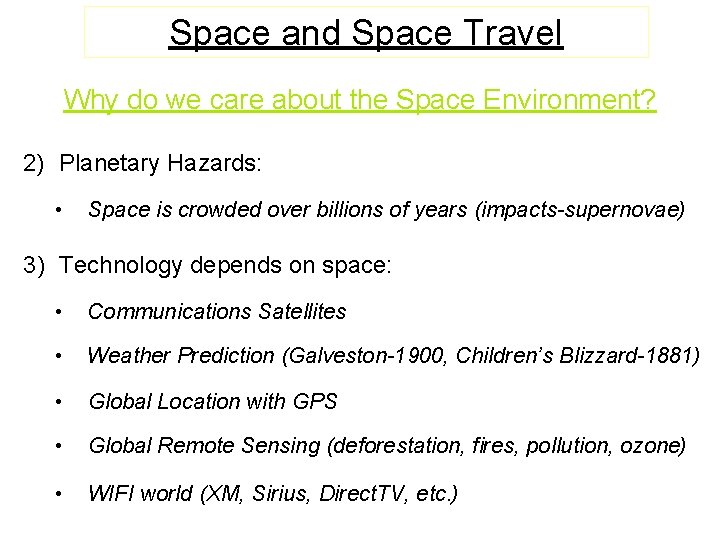 Space and Space Travel

Why do we care about the Space Environment?

2) Planetary Hazards:

• Space is crowded over billions of years (impacts-supernovae)

3) Technology depends on space:

• Communications Satellites

• Weather Prediction (Galveston-1900, Children's Blizzard-1881)

• Global Location with GPS

• Global Remote Sensing (deforestation, fires, pollution, ozone)

• WIFI world (XM, Sirius, DirectTV, etc.)